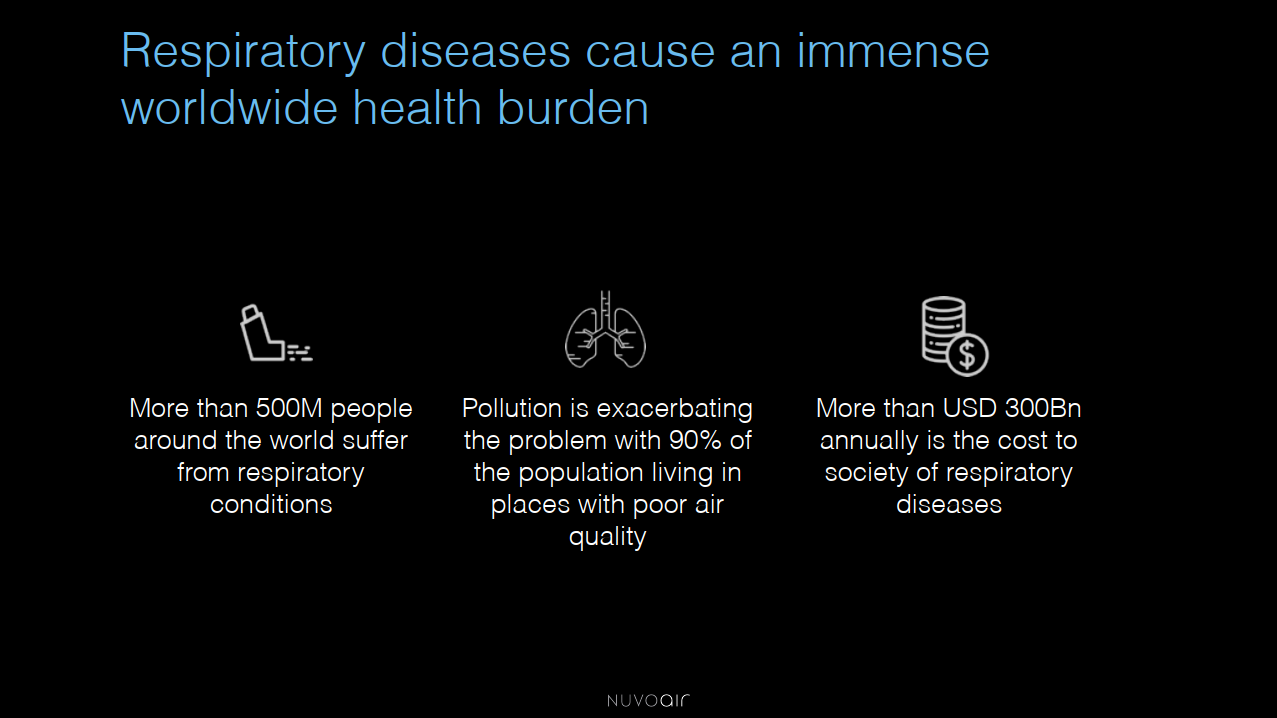 Respiratory diseases cause an immense worldwide health burden

More than 500M people around the world suffer from respiratory conditions

Pollution is exacerbating the problem with 90% of the population living in places with poor air quality

More than USD 300Bn annually is the cost to society of respiratory diseases

NUVOair